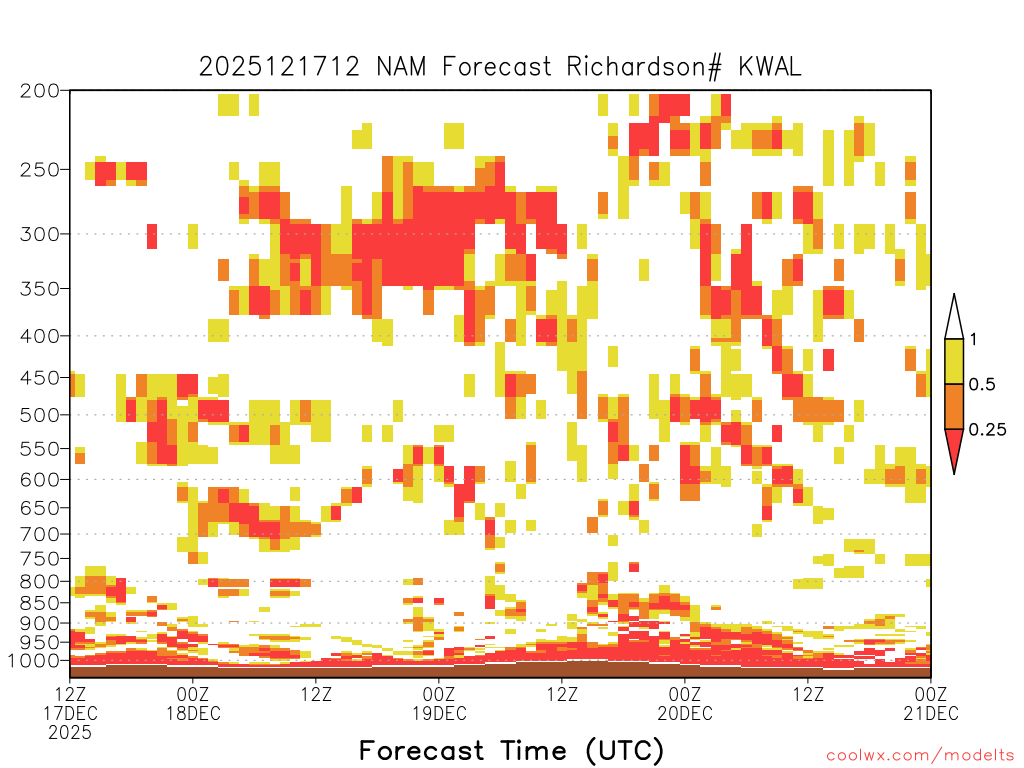 2025121712 NAM Forecast Richardson# KWAL

200
250
300
350
400
450
500
550
600
650
700
750
800
850
900
950
1000

1
0.5
0.25

12Z 17DEC 2025
00Z 18DEC
12Z
00Z 19DEC
12Z
00Z 20DEC
12Z
00Z 21DEC

Forecast Time (UTC)

coolwx.com/modelts